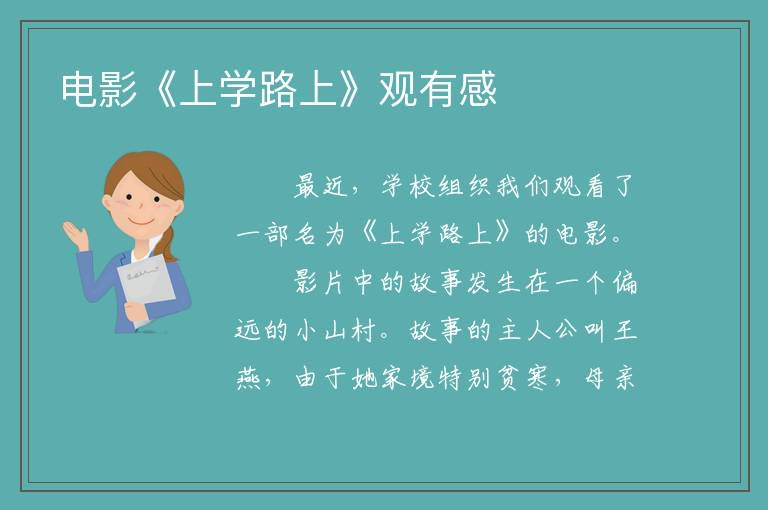 电影《上学路上》观有感

最近，学校组织我们观看了一部名为《上学路上》的电影。

影片中的故事发生在一个偏远的小山村。故事的主人公叫王燕，由于她家境特别贫寒，母亲